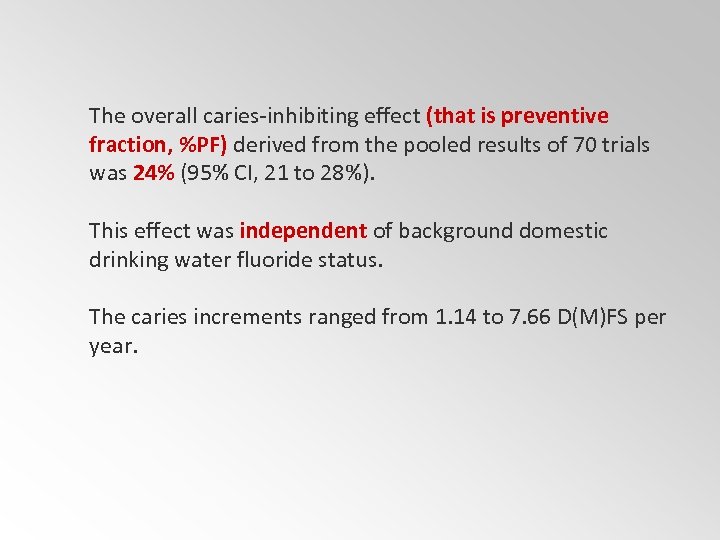 The overall caries-inhibiting effect (that is preventive fraction, %PF) derived from the pooled results of 70 trials was 24% (95% CI, 21 to 28%).

This effect was independent of background domestic drinking water fluoride status.

The caries increments ranged from 1.14 to 7.66 D(M)FS per year.